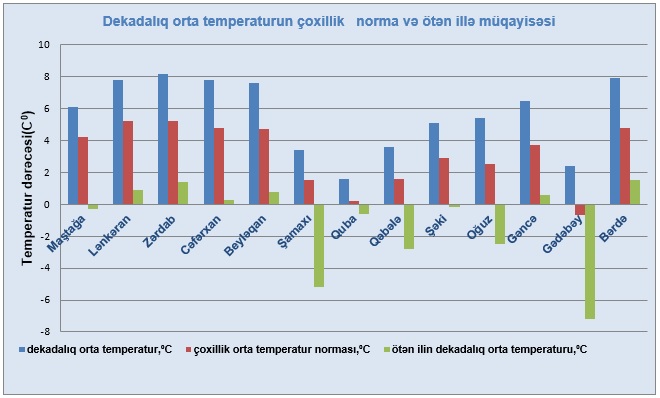 Dekadalıq orta temperaturun çoxillik norma və ötən illə müqayisəsi

Temperatur dərəcəsi($C^0$)

10
8
6
4
2
0
-2
-4
-6
-8

Maştağa
Lənkəran
Zərdab
Cəfərxan
Beyləqan
Şamaxı
Quba
Qəbələ
Şəki
Oğuz
Gəncə
Gədəbəy
Bərdə

dekadalıq orta temperatur,ºC
çoxillik orta temperatur norması,ºC
ötən ilin dekadalıq orta temperaturu,ºC